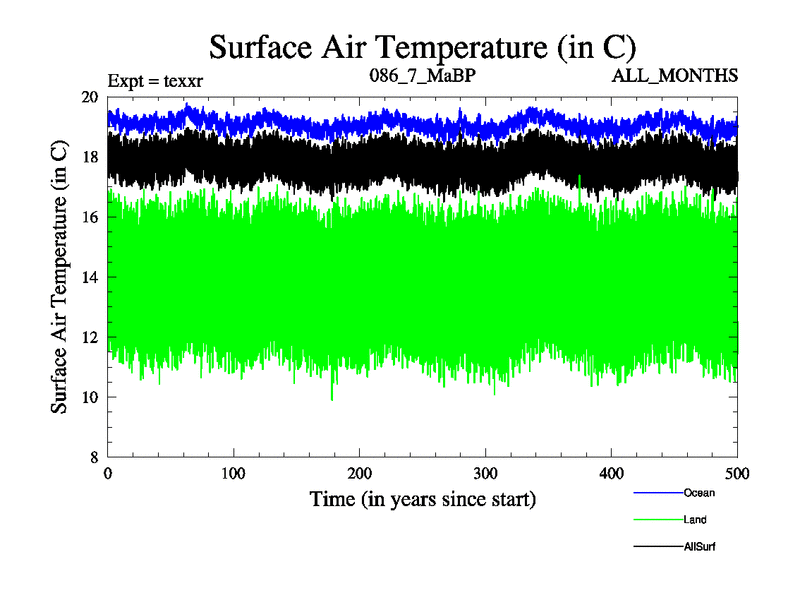 Surface Air Temperature (in C)

Expt = texxr

086_7_MaBP

ALL_MONTHS

Surface Air Temperature (in C)

20
18
16
14
12
10
8

0
100
200
300
400
500

Time (in years since start)

Ocean
Land
AllSurf